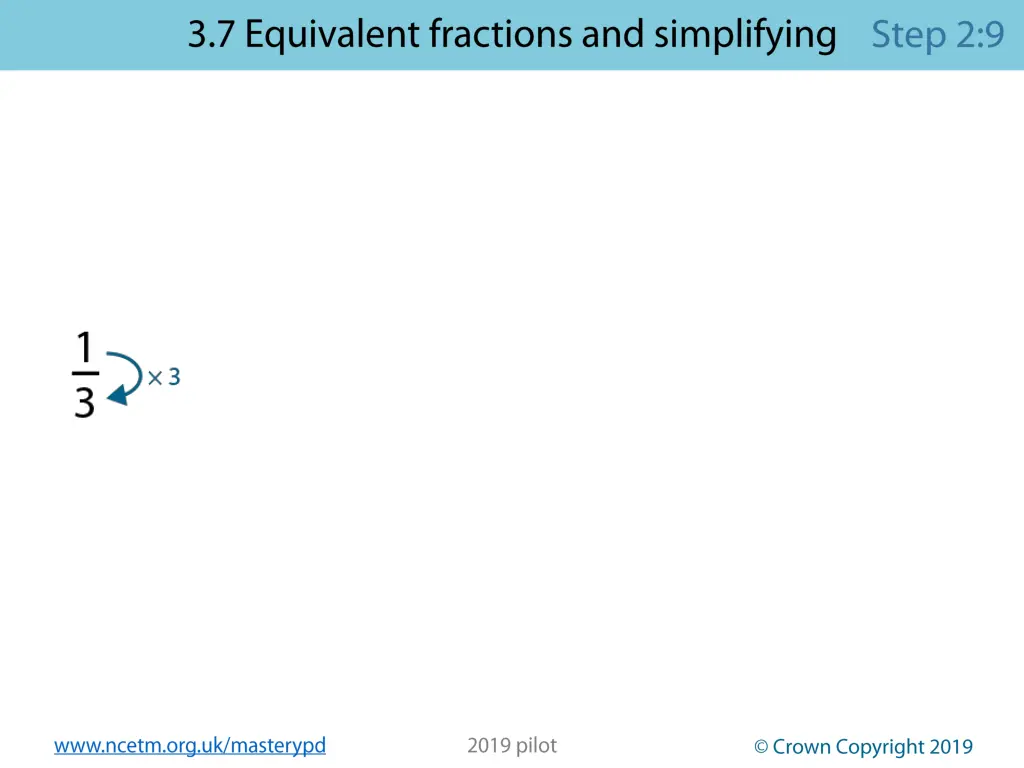 3.7 Equivalent fractions and simplifying Step 2:9

$\frac{1}{3}$ $\times 3$

www.ncetm.org.uk/masterypd

2019 pilot

© Crown Copyright 2019